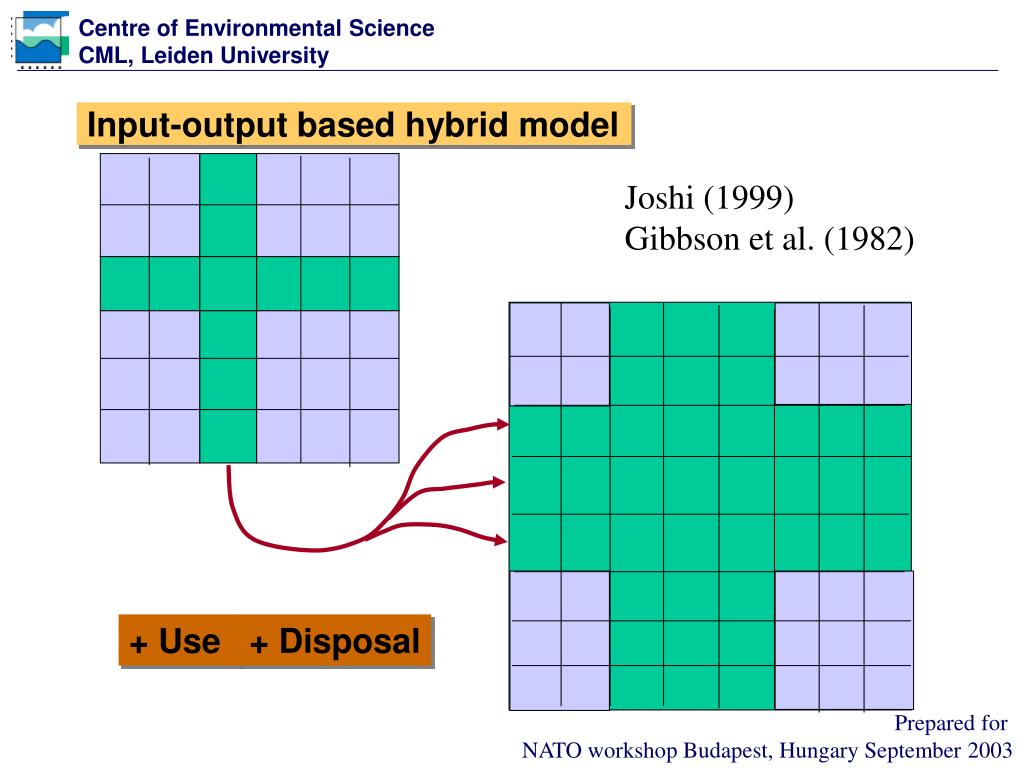 Centre of Environmental Science
CML, Leiden University

Input-output based hybrid model

Joshi (1999)
Gibbson et al. (1982)

+ Use + Disposal

Prepared for
NATO workshop Budapest, Hungary September 2003